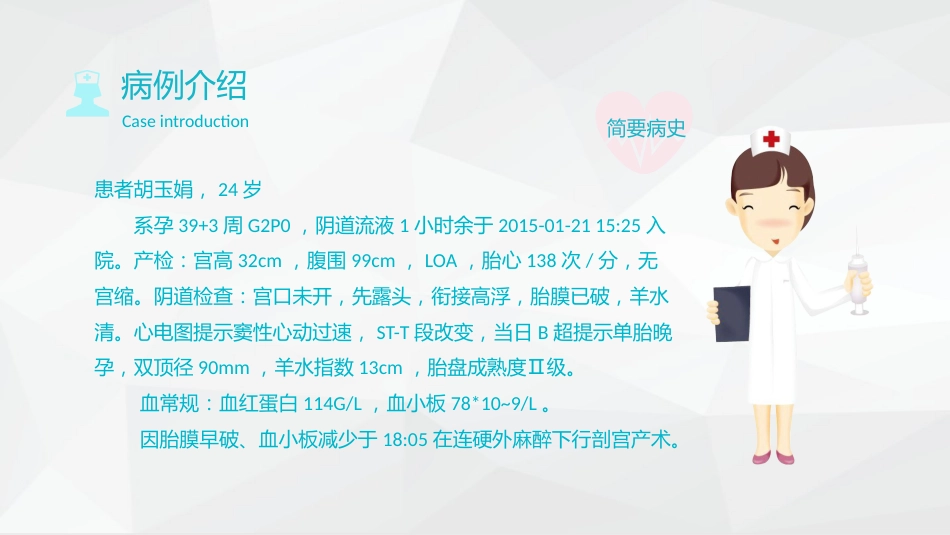 病例介绍
Case introduction

简要病史

患者胡玉娟， 24 岁

系孕 39+3 周 G2P0 ，阴道流液 1 小时余于 2015-01-21 15:25 入院。产检：宫高 32cm ，腹围 99cm ， LOA ，胎心 138 次 / 分，无宫缩。阴道检查：宫口未开，先露头，衔接高浮，胎膜已破，羊水清。心电图提示窦性心动过速， ST-T 段改变，当日 B 超提示单胎晚孕，双顶径 90mm ，羊水指数 13cm ，胎盘成熟度Ⅱ级。

血常规：血红蛋白 114G/L ，血小板 78*10~9/L 。

因胎膜早破、血小板减少于 18:05 在连硬外麻醉下行剖宫产术。